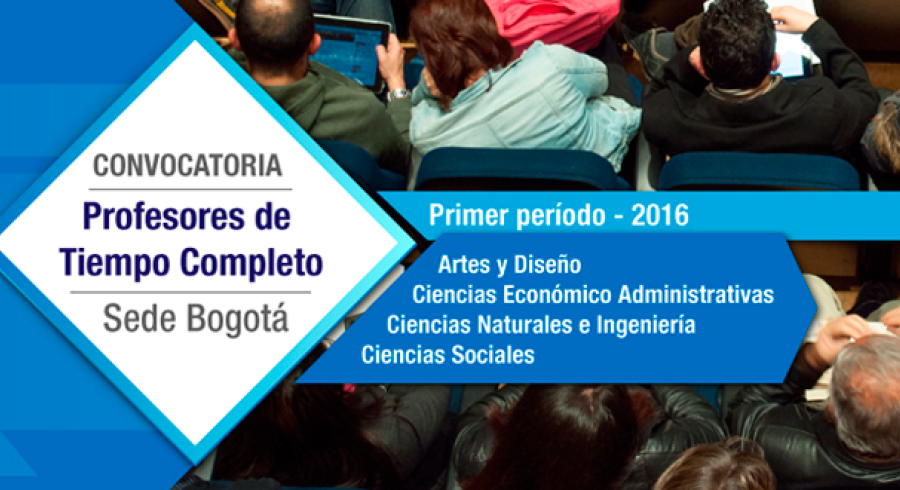 CONVOCATORIA
Profesores de Tiempo Completo
Sede Bogotá

Primer período - 2016

Artes y Diseño
Ciencias Económico Administrativas
Ciencias Naturales e Ingeniería
Ciencias Sociales